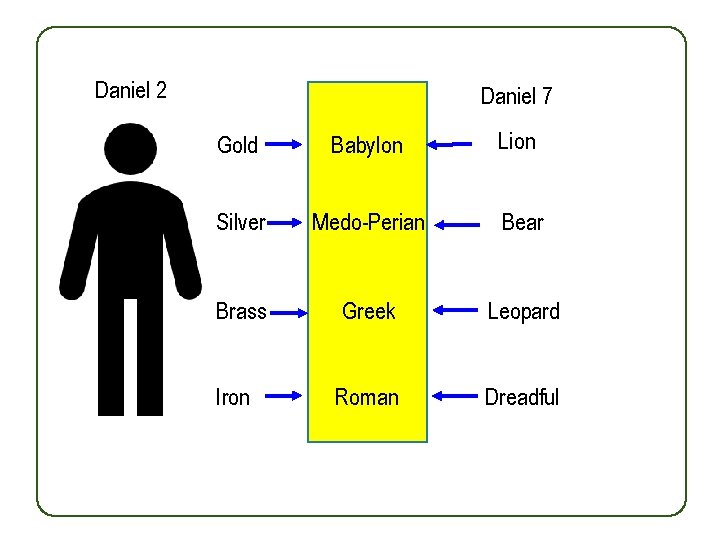 Daniel 2

Daniel 7

Gold Babylon Lion

Silver Medo-Perian Bear

Brass Greek Leopard

Iron Roman Dreadful